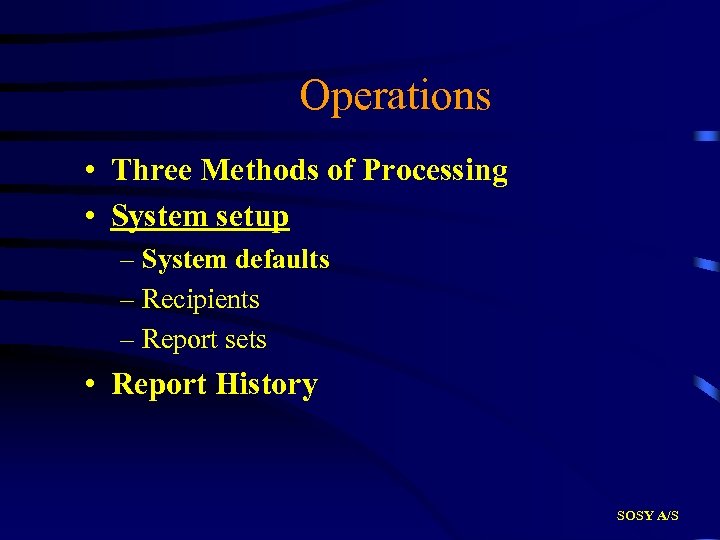 Operations

• Three Methods of Processing
• System setup
– System defaults
– Recipients
– Report sets
• Report History

SOSY A/S